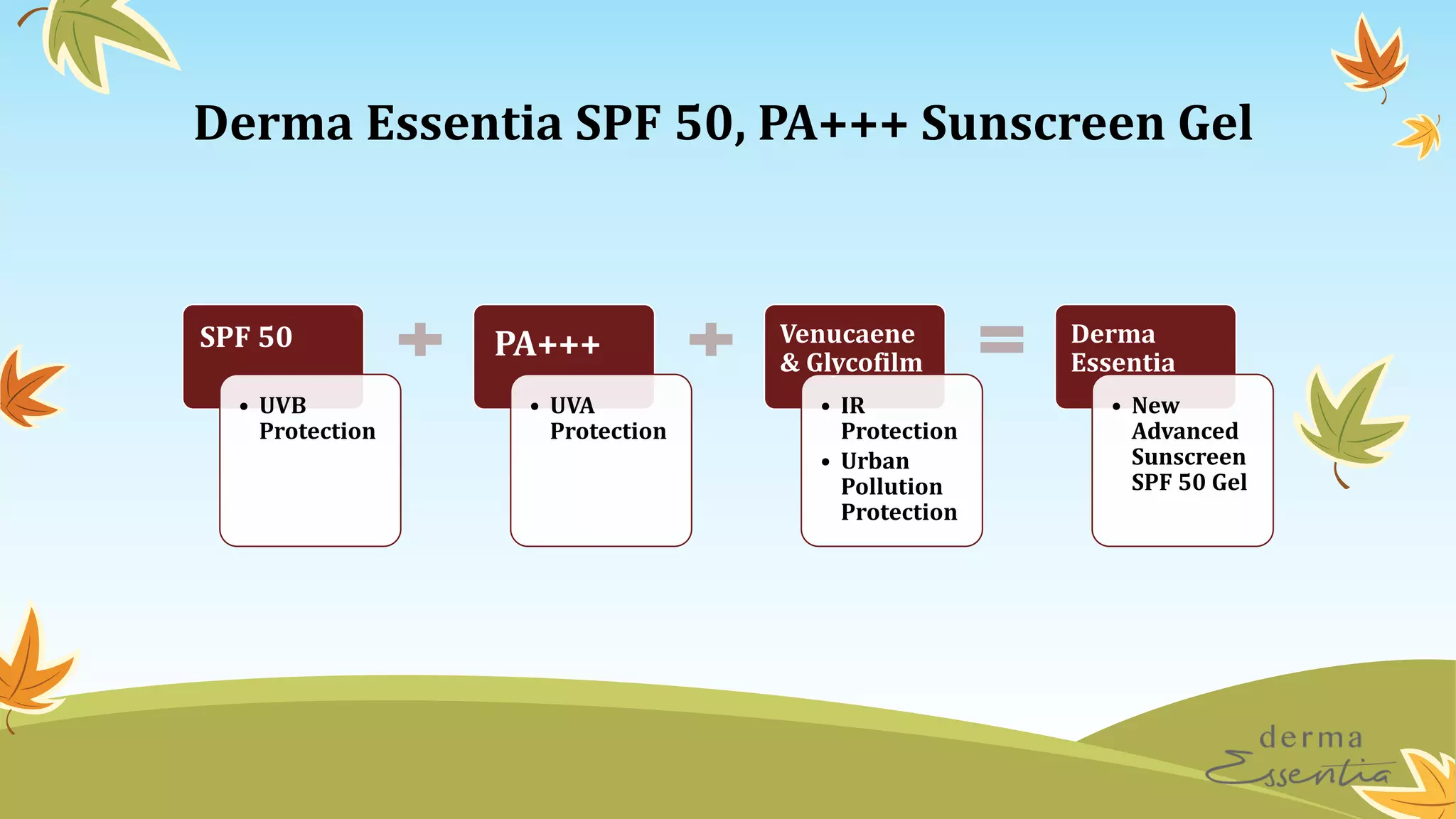 Derma Essentia SPF 50, PA+++ Sunscreen Gel

SPF 50
• UVB Protection

+

PA+++
• UVA Protection

+

Venucaene & Glycofilm
• IR Protection
• Urban Pollution Protection

=

Derma Essentia
• New Advanced Sunscreen SPF 50 Gel

derma Essentia